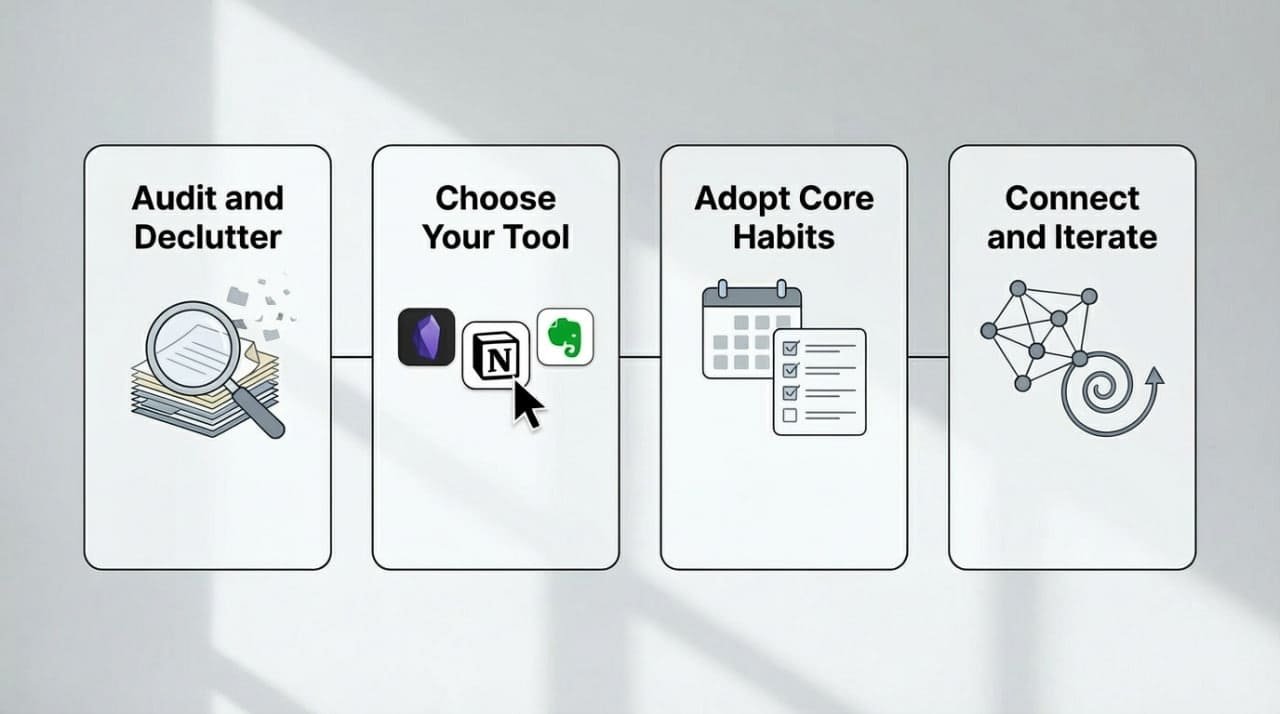 Audit and Declutter

Choose Your Tool

N

Adopt Core Habits

Connect and Iterate